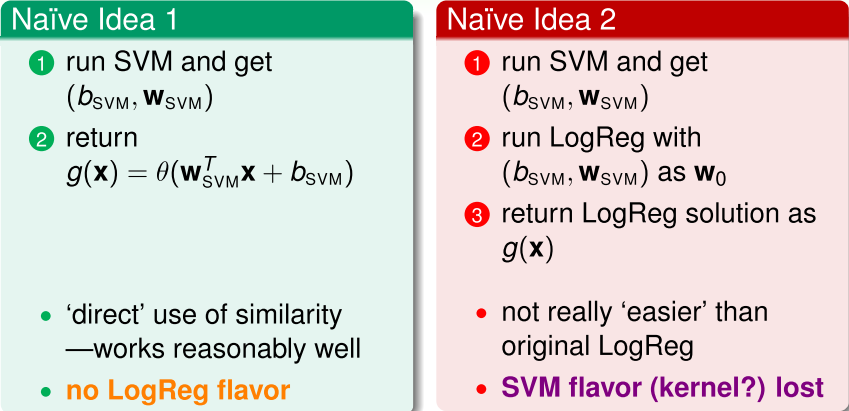 Naïve Idea 1

1 run SVM and get $(b_{\text{SVM}}, \mathbf{w}_{\text{SVM}})$

2 return $g(\mathbf{x}) = \theta(\mathbf{w}_{\text{SVM}}^T \mathbf{x} + b_{\text{SVM}})$

• 'direct' use of similarity —works reasonably well

• no LogReg flavor

Naïve Idea 2

1 run SVM and get $(b_{\text{SVM}}, \mathbf{w}_{\text{SVM}})$

2 run LogReg with $(b_{\text{SVM}}, \mathbf{w}_{\text{SVM}})$ as $\mathbf{w}_0$

3 return LogReg solution as $g(\mathbf{x})$

• not really 'easier' than original LogReg

• SVM flavor (kernel?) lost